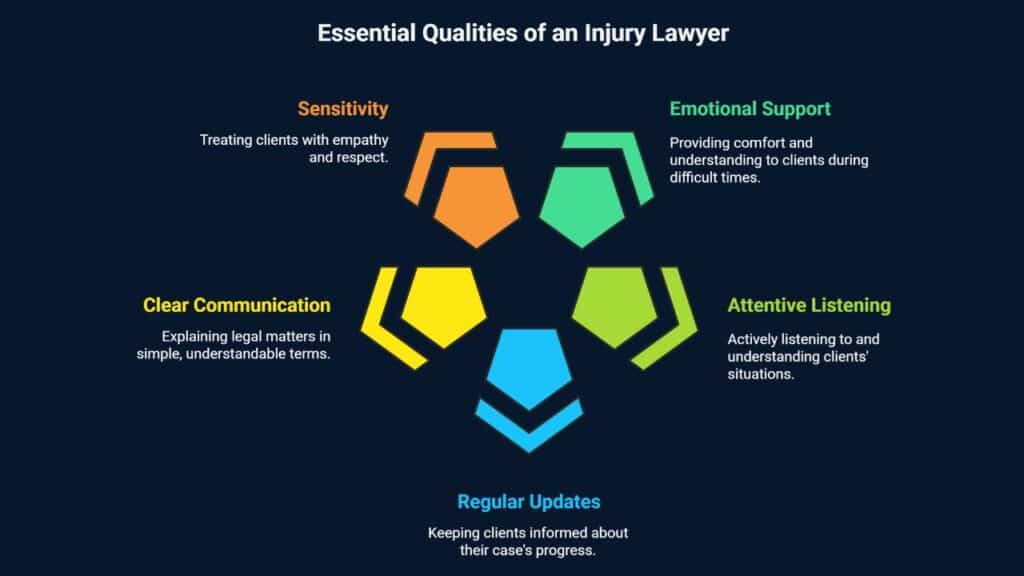 Essential Qualities of an Injury Lawyer

Sensitivity

Treating clients with empathy and respect.

Emotional Support

Providing comfort and understanding to clients during difficult times.

Clear Communication

Explaining legal matters in simple, understandable terms.

Attentive Listening

Actively listening to and understanding clients' situations.

Regular Updates

Keeping clients informed about their case's progress.